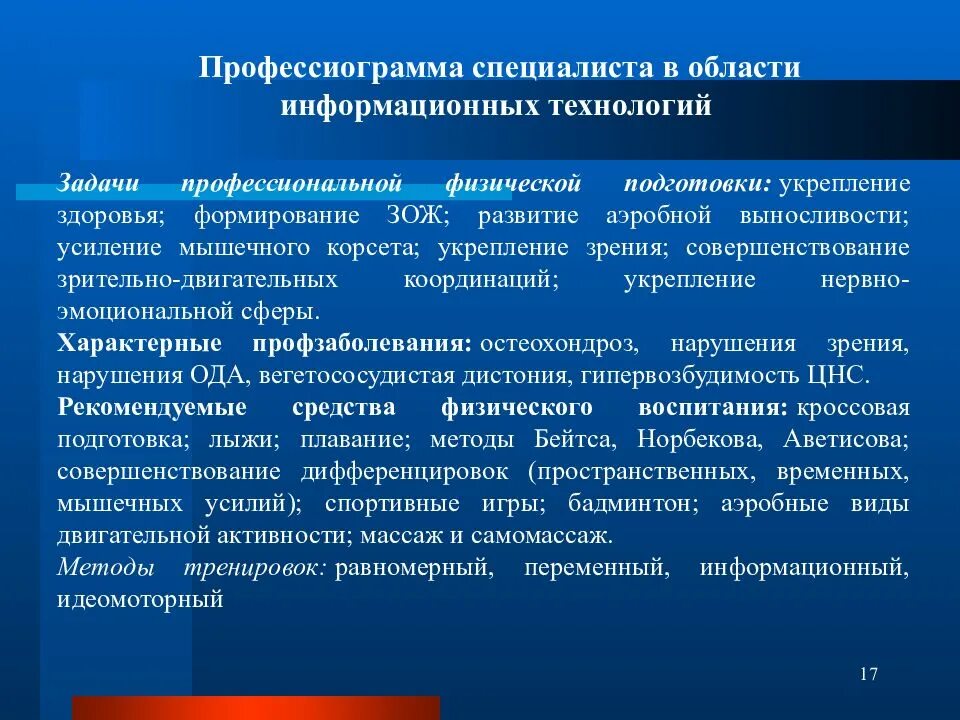 Профессиограмма специалиста в области информационных технологий

Задачи профессиональной физической подготовки: укрепление здоровья; формирование ЗОЖ; развитие аэробной выносливости; усиление мышечного корсета; укрепление зрения; совершенствование зрительно-двигательных координаций; укрепление нервно-эмоциональной сферы.

Характерные профзаболевания: остеохондроз, нарушения зрения, нарушения ОДА, вегетососудистая дистония, гипервозбудимость ЦНС.

Рекомендуемые средства физического воспитания: кроссовая подготовка; лыжи; плавание; методы Бейтса, Норбекова, Аветисова; совершенствование дифференцировок (пространственных, временных, мышечных усилий); спортивные игры; бадминтон; аэробные виды двигательной активности; массаж и самомассаж.

Методы тренировок: равномерный, переменный, информационный, идеомоторный

17